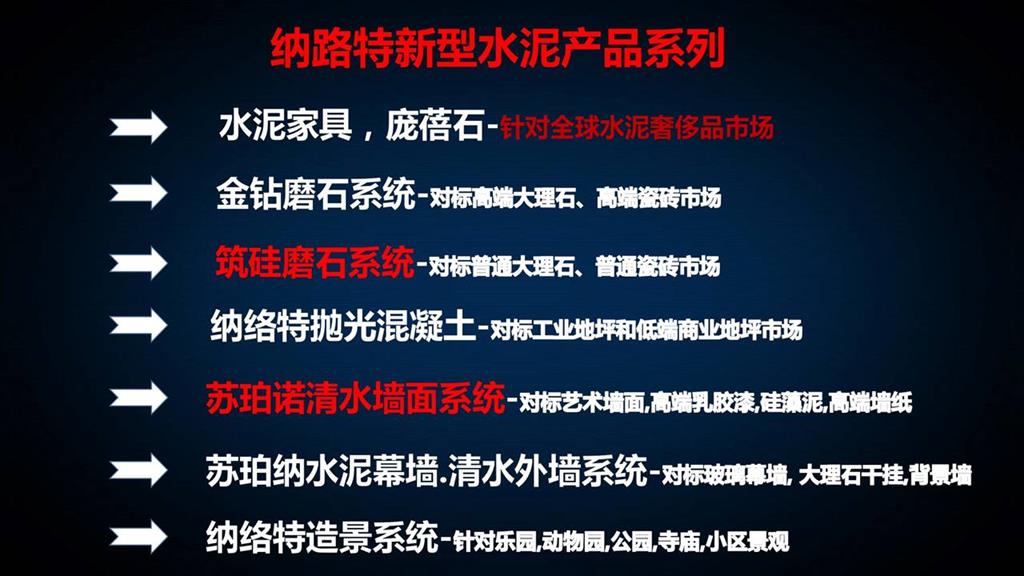 纳路特新型水泥产品系列

水泥家具，庞蓓石-针对全球水泥奢侈品市场

金钻磨石系统-对标高端大理石、高端瓷砖市场

筑硅磨石系统-对标普通大理石、普通瓷砖市场

纳络特抛光混凝土-对标工业地坪和低端商业地坪市场

苏珀诺清水墙面系统-对标艺术墙面,高端乳胶漆,硅藻泥,高端墙纸

苏珀纳水泥幕墙.清水外墙系统-对标玻璃幕墙, 大理石干挂,背景墙

纳络特造景系统-针对乐园,动物园,公园,寺庙,小区景观